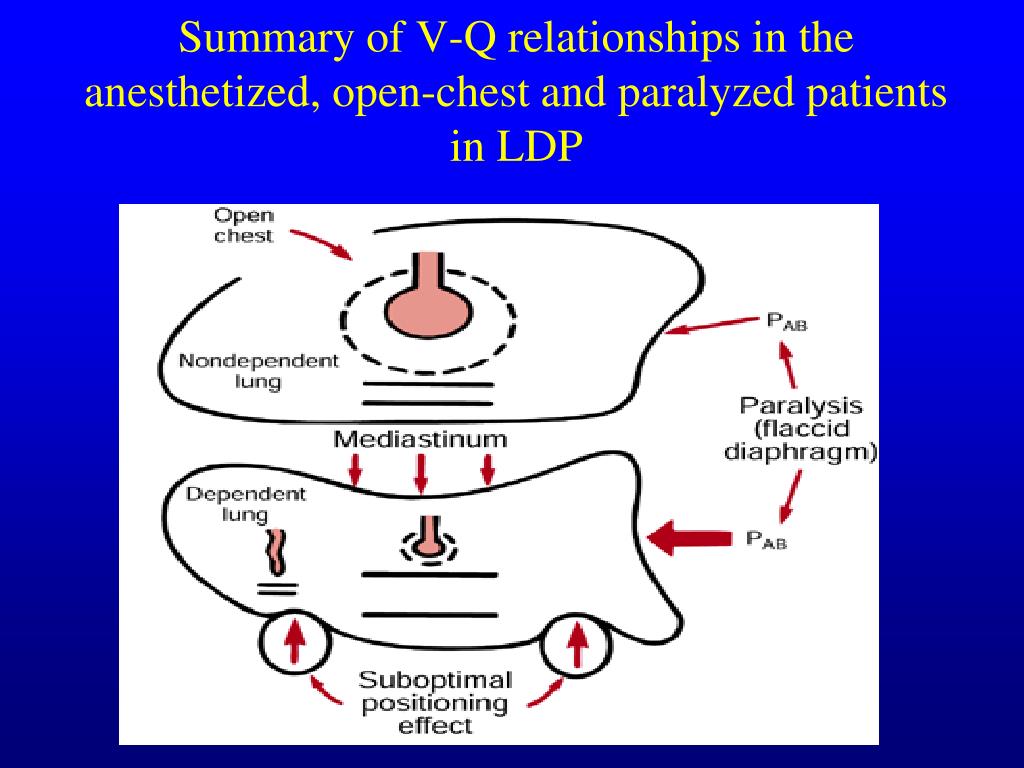 Summary of V-Q relationships in the anesthetized, open-chest and paralyzed patients in LDP

Open chest

Nondependent lung

$P_{AB}$

Paralysis (flaccid diaphragm)

Mediastinum

Dependent lung

$P_{AB}$

Suboptimal positioning effect